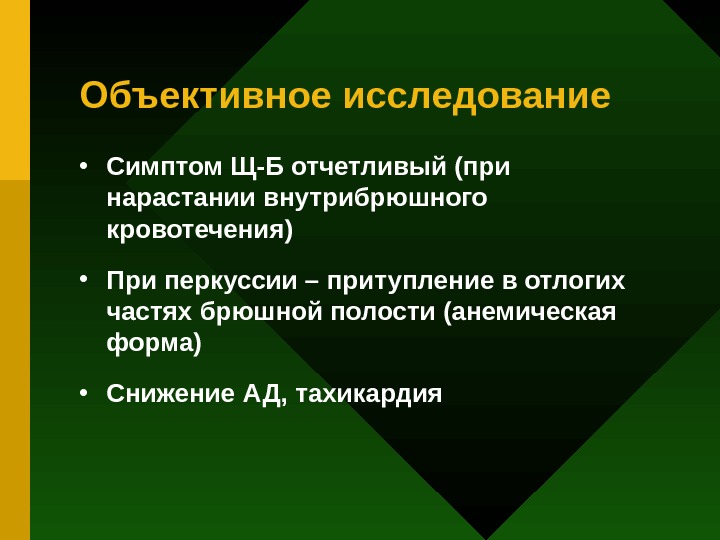 Объективное исследование

• Симптом Щ-Б отчетливый (при нарастании внутрибрюшного кровотечения)

• При перкуссии – притупление в отлогих частях брюшной полости (анемическая форма)

• Снижение АД, тахикардия